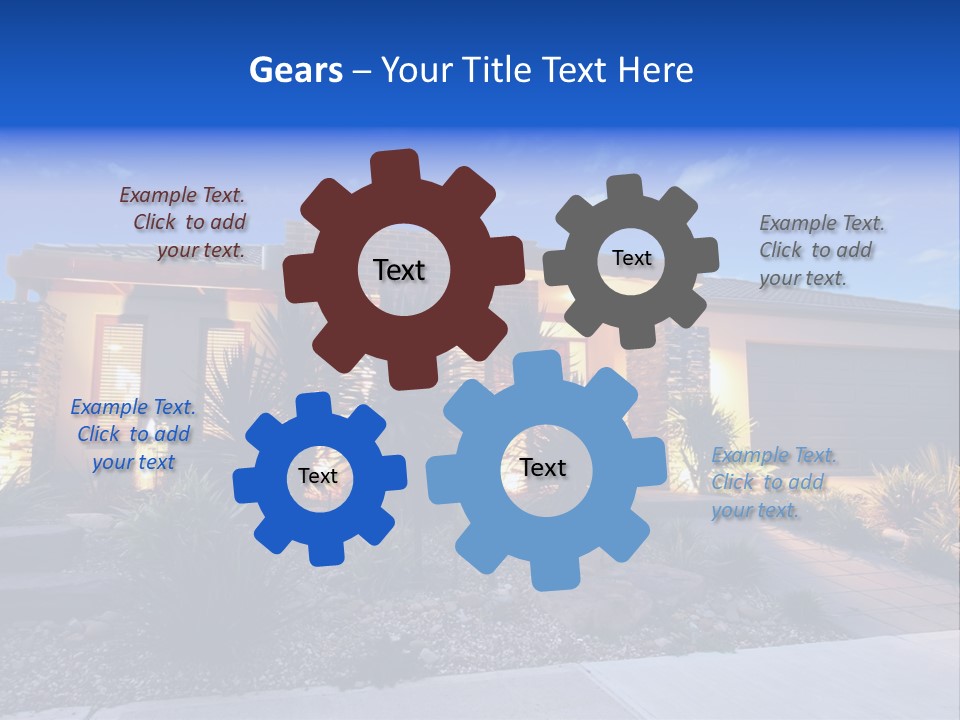 Gears – Your Title Text Here

Example Text. Click to add your text.

Text

Text

Example Text. Click to add your text.

Example Text. Click to add your text

Text

Text

Example Text. Click to add your text.